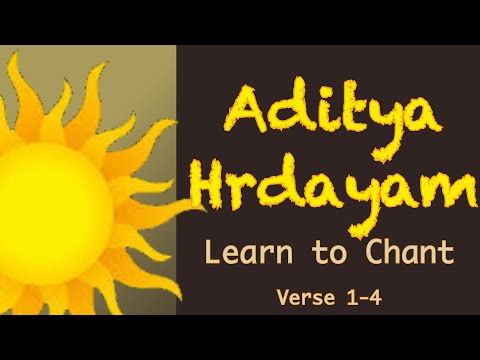 Aditya Hrdayam

Learn to Chant

Verse 1-4